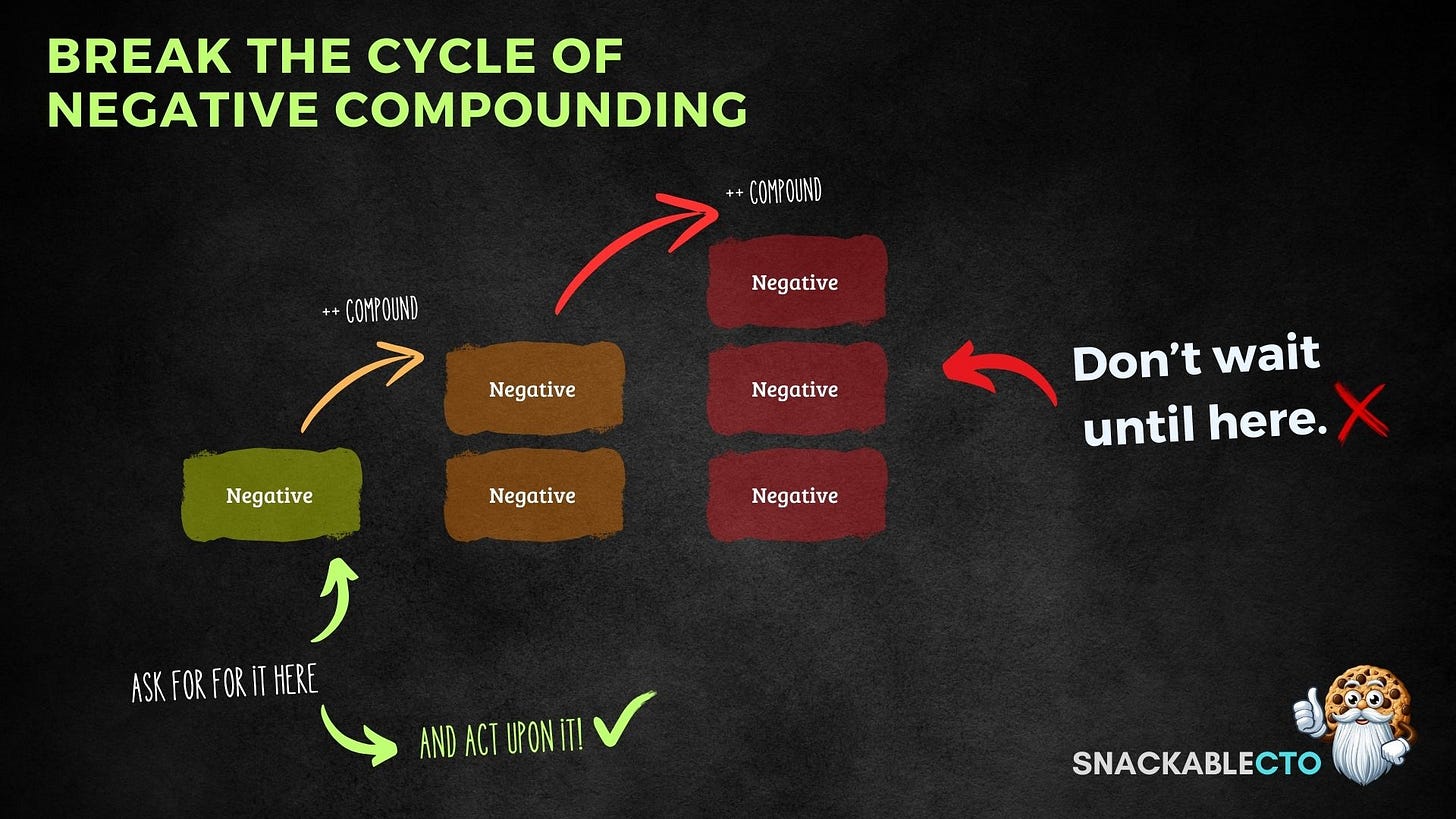 BREAK THE CYCLE OF NEGATIVE COMPOUNDING

++ COMPOUND

++ COMPOUND

Negative

Negative

Negative

Negative

Negative

Negative

Don't wait until here.

ASK FOR FOR IT HERE

AND ACT UPON IT!

SNACKABLECTO